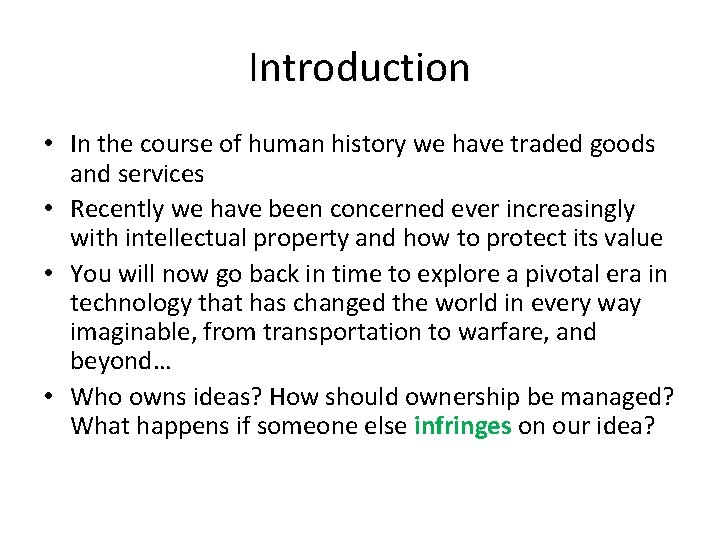 Introduction

• In the course of human history we have traded goods and services
• Recently we have been concerned ever increasingly with intellectual property and how to protect its value
• You will now go back in time to explore a pivotal era in technology that has changed the world in every way imaginable, from transportation to warfare, and beyond…
• Who owns ideas? How should ownership be managed? What happens if someone else infringes on our idea?